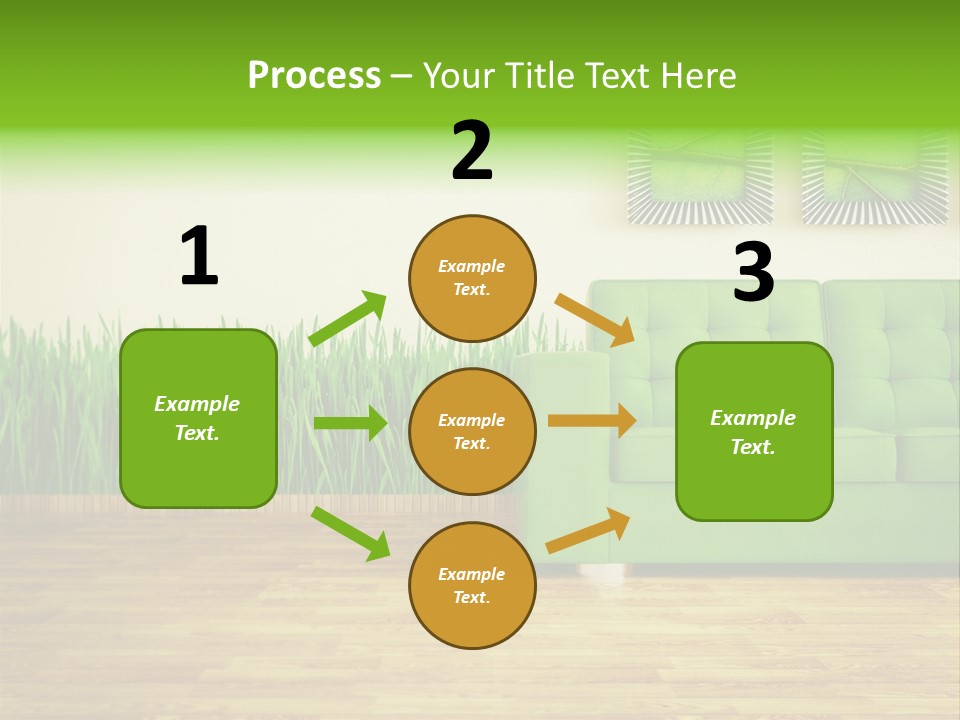 Process – Your Title Text Here

1

Example Text.

2

Example Text.

Example Text.

Example Text.

3

Example Text.